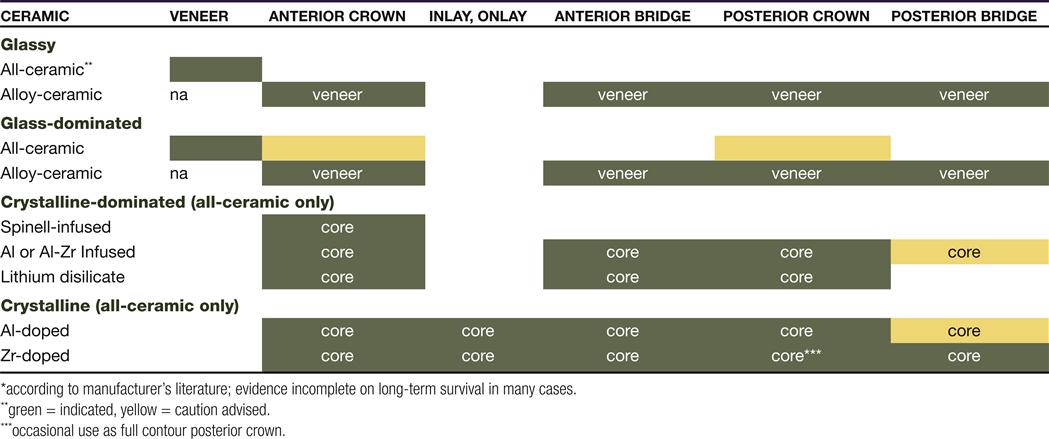 | CERAMIC | VENEER | ANTERIOR CROWN | INLAY, ONLAY | ANTERIOR BRIDGE | POSTERIOR CROWN | POSTERIOR BRIDGE |
|---|---|---|---|---|---|---|
| **Glassy** | | | | | | |
| All-ceramic** | | | | | | |
| Alloy-ceramic | na | veneer | | veneer | veneer | veneer |
| **Glass-dominated** | | | | | | |
| All-ceramic | | | | | | |
| Alloy-ceramic | na | veneer | | veneer | veneer | veneer |
| **Crystalline-dominated (all-ceramic only)** | | | | | | |
| Spinell-infused | | core | | | | |
| Al or Al-Zr Infused | | core | | core | core | core |
| Lithium disilicate | | core | | core | core | |
| **Crystalline (all-ceramic only)** | | | | | | |
| Al-doped | | core | core | core | core | core |
| Zr-doped | | core | core | core | core*** | core |

*according to manufacturer's literature; evidence incomplete on long-term survival in many cases.
**green = indicated, yellow = caution advised.
***occasional use as full contour posterior crown.